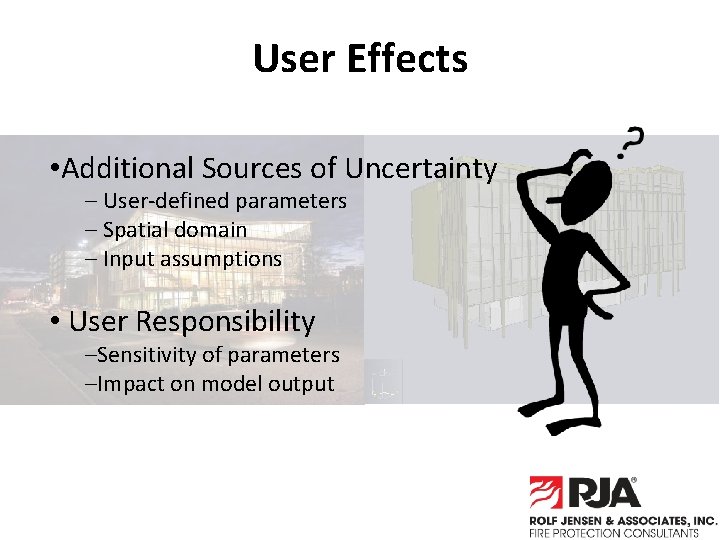 User Effects

•Additional Sources of Uncertainty
– User-defined parameters
– Spatial domain
– Input assumptions

• User Responsibility
–Sensitivity of parameters
–Impact on model output

?

RJA®
ROLF JENSEN & ASSOCIATES, INC.
FIRE PROTECTION CONSULTANTS